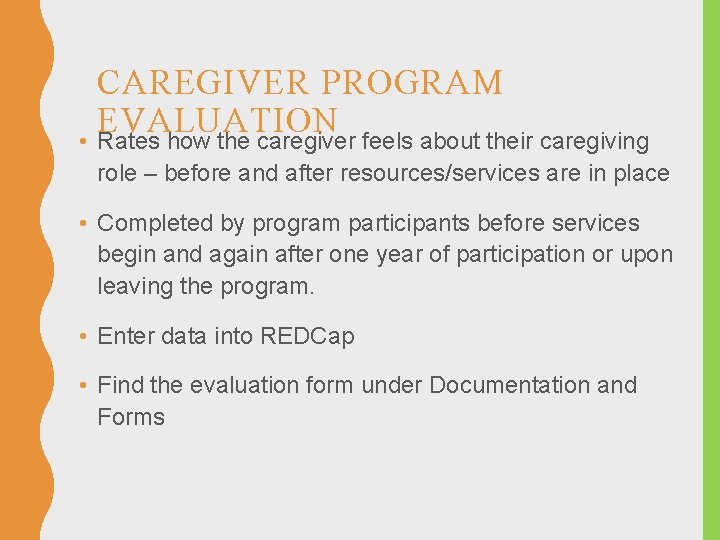 CAREGIVER PROGRAM EVALUATION

• Rates how the caregiver feels about their caregiving role – before and after resources/services are in place

• Completed by program participants before services begin and again after one year of participation or upon leaving the program.

• Enter data into REDCap

• Find the evaluation form under Documentation and Forms